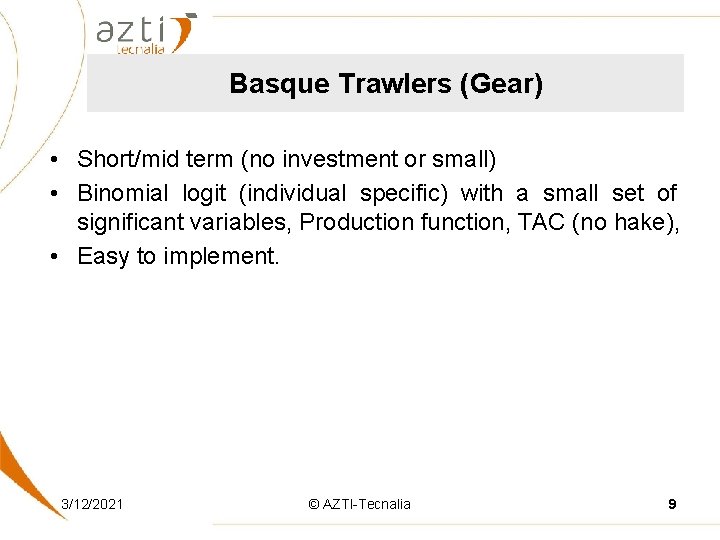 azti tecnalia

Basque Trawlers (Gear)

• Short/mid term (no investment or small)
• Binomial logit (individual specific) with a small set of significant variables, Production function, TAC (no hake),
• Easy to implement.

3/12/2021 © AZTI-Tecnalia 9